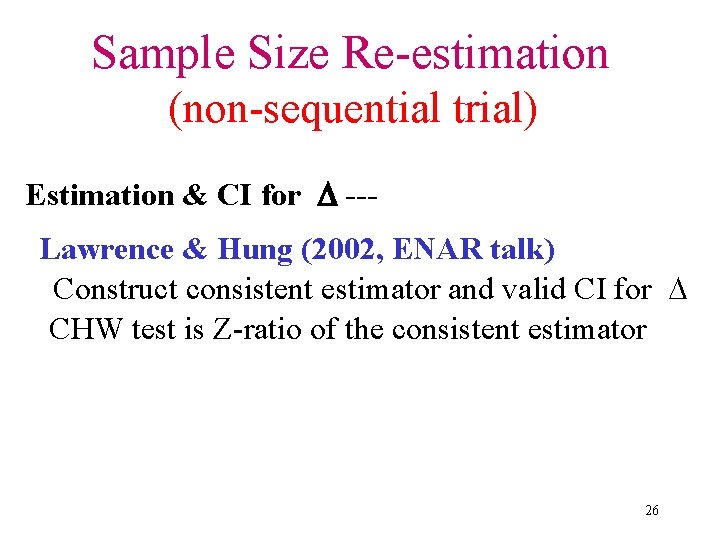 Sample Size Re-estimation
(non-sequential trial)

Estimation & CI for $\Delta$ ---

Lawrence & Hung (2002, ENAR talk)
Construct consistent estimator and valid CI for $\Delta$
CHW test is Z-ratio of the consistent estimator

26